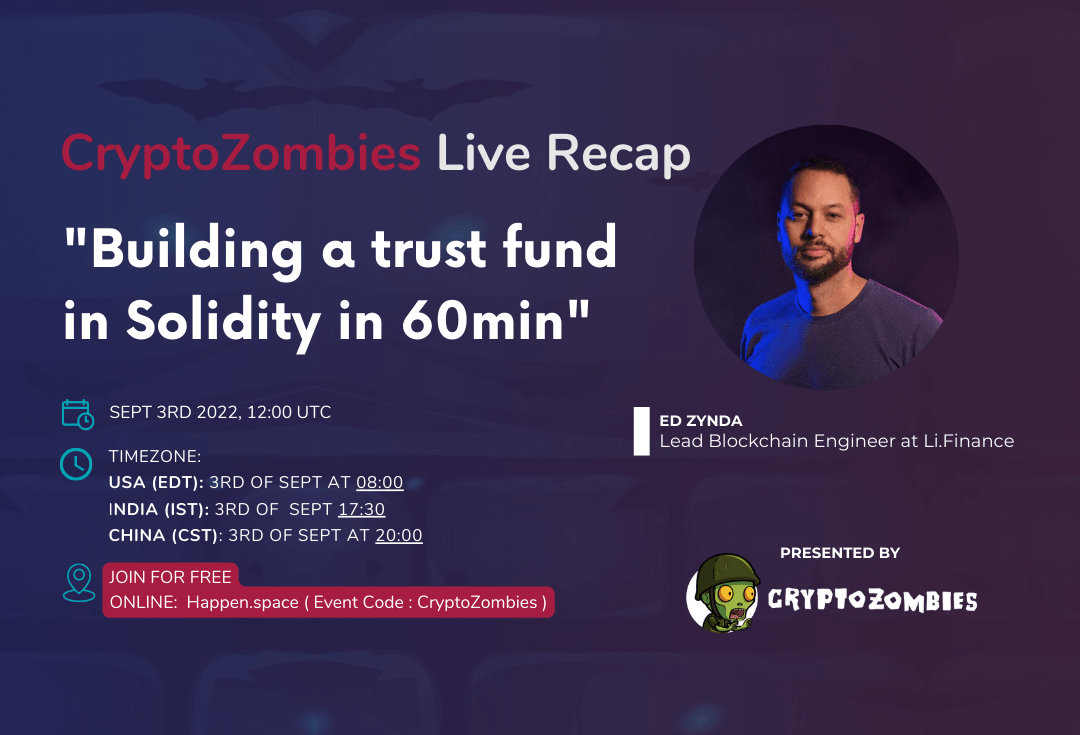 CryptoZombies Live Recap

"Building a trust fund in Solidity in 60min"

SEPT 3RD 2022, 12:00 UTC

TIMEZONE:
USA (EDT): 3RD OF SEPT AT 08:00
INDIA (IST): 3RD OF SEPT 17:30
CHINA (CST): 3RD OF SEPT AT 20:00

JOIN FOR FREE
ONLINE: Happen.space ( Event Code : CryptoZombies )

ED ZYNDA
Lead Blockchain Engineer at Li.Finance

PRESENTED BY
CRYPTOZOMBIES